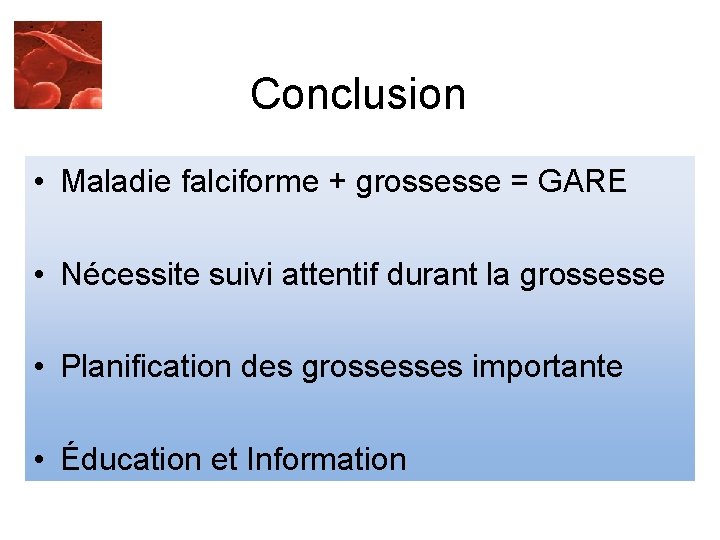 Conclusion

• Maladie falciforme + grossesse = GARE

• Nécessite suivi attentif durant la grossesse

• Planification des grossesses importante

• Éducation et Information